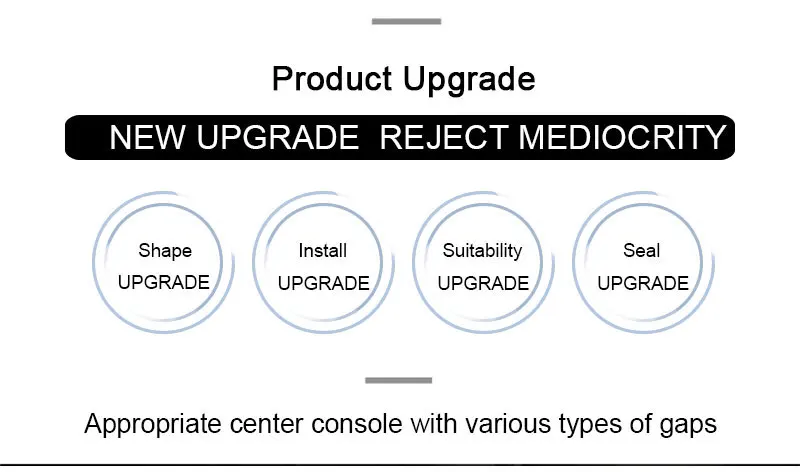 Product Upgrade

NEW UPGRADE REJECT MEDIOCRITY

Shape UPGRADE

Install UPGRADE

Suitability UPGRADE

Seal UPGRADE

Appropriate center console with various types of gaps